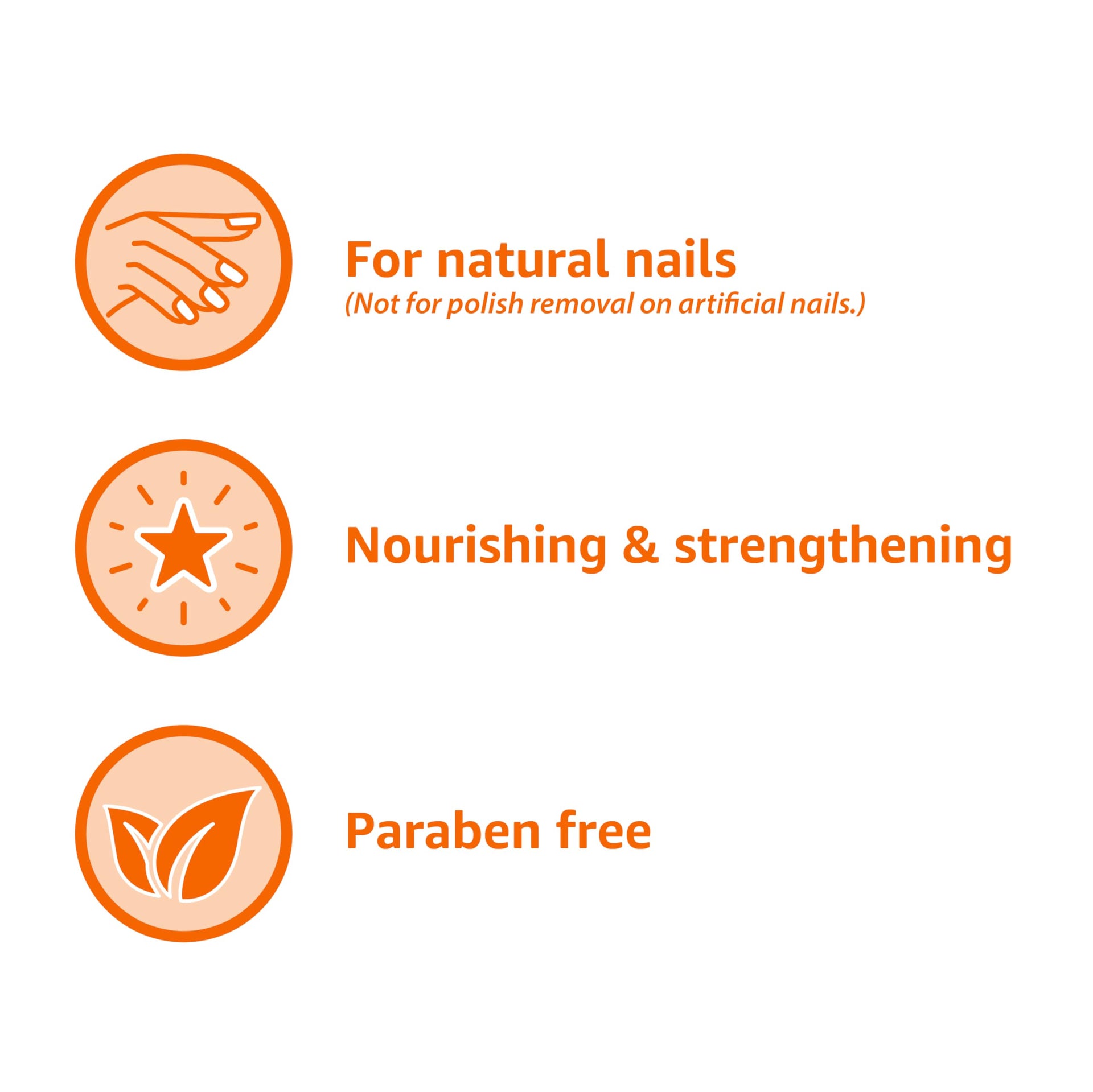 For natural nails
(Not for polish removal on artificial nails.)

Nourishing & strengthening

Paraben free